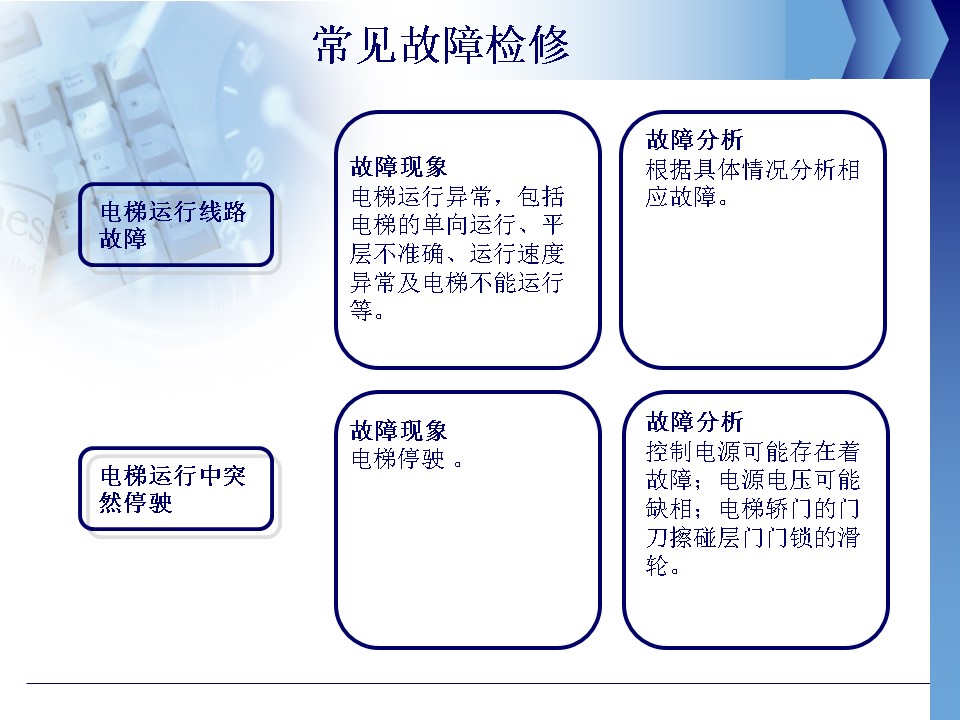 常见故障检修

电梯运行线路故障

故障现象
电梯运行异常，包括电梯的单向运行、平层不准确、运行速度异常及电梯不能运行等。

故障分析
根据具体情况分析相应故障。

电梯运行中突然停驶

故障现象
电梯停驶 。

故障分析
控制电源可能存在着故障；电源电压可能缺相；电梯轿门的门刀擦碰层门门锁的滑轮。